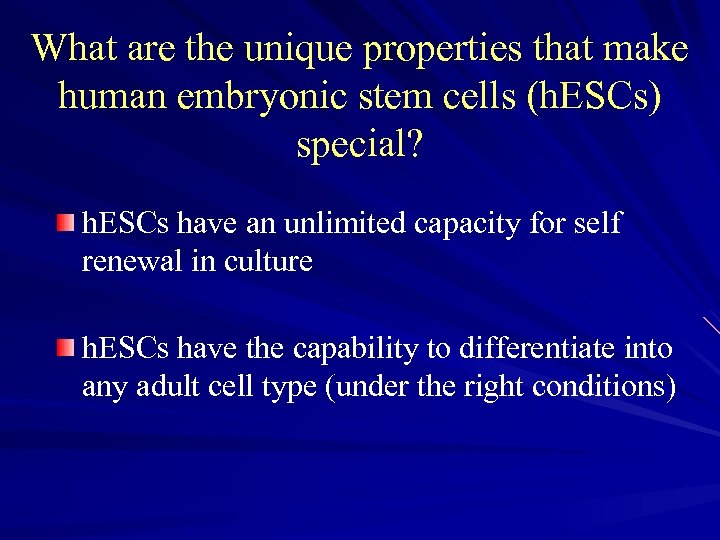 What are the unique properties that make human embryonic stem cells (hESCs) special?

hESCs have an unlimited capacity for self renewal in culture

hESCs have the capability to differentiate into any adult cell type (under the right conditions)